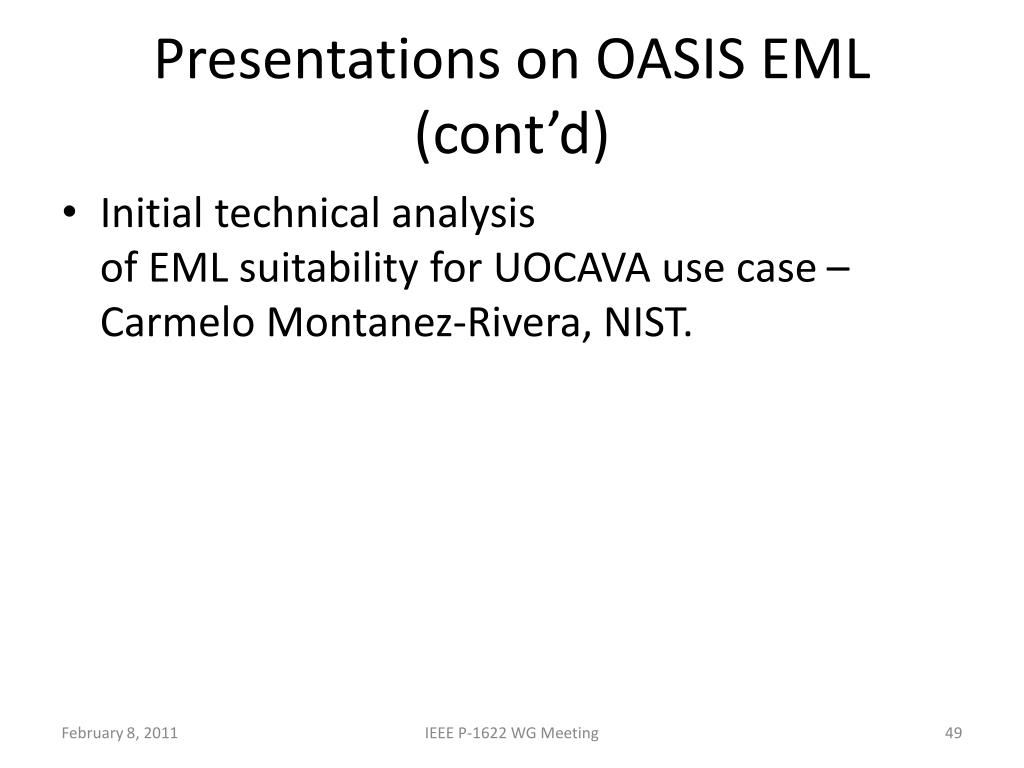 Presentations on OASIS EML (cont’d)

• Initial technical analysis of EML suitability for UOCAVA use case – Carmelo Montanez-Rivera, NIST.

February 8, 2011

IEEE P-1622 WG Meeting

49